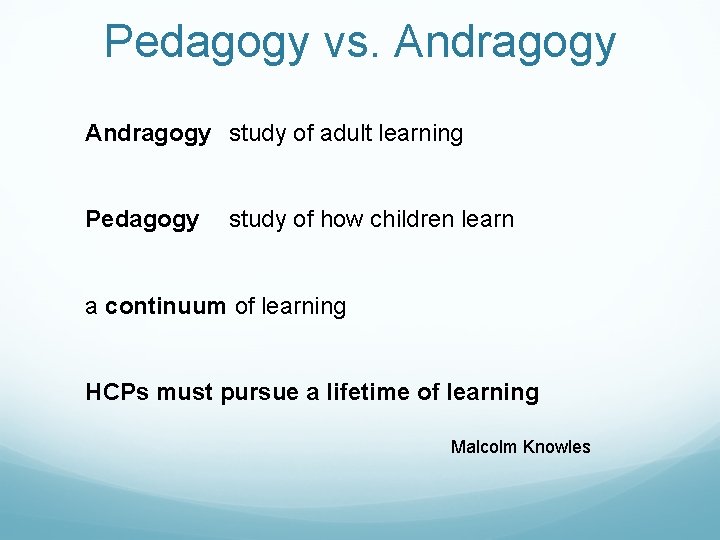 Pedagogy vs. Andragogy

Andragogy study of adult learning

Pedagogy study of how children learn

a continuum of learning

HCPs must pursue a lifetime of learning

Malcolm Knowles